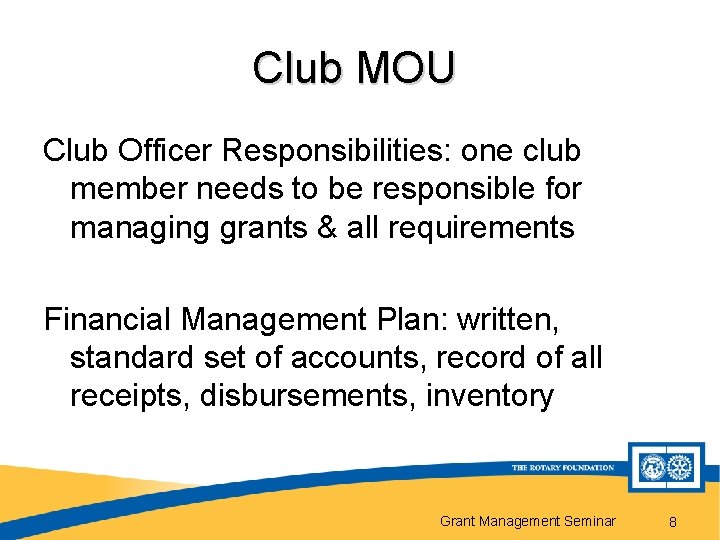 Club MOU

Club Officer Responsibilities: one club member needs to be responsible for managing grants & all requirements

Financial Management Plan: written, standard set of accounts, record of all receipts, disbursements, inventory

THE ROTARY FOUNDATION

Grant Management Seminar 8